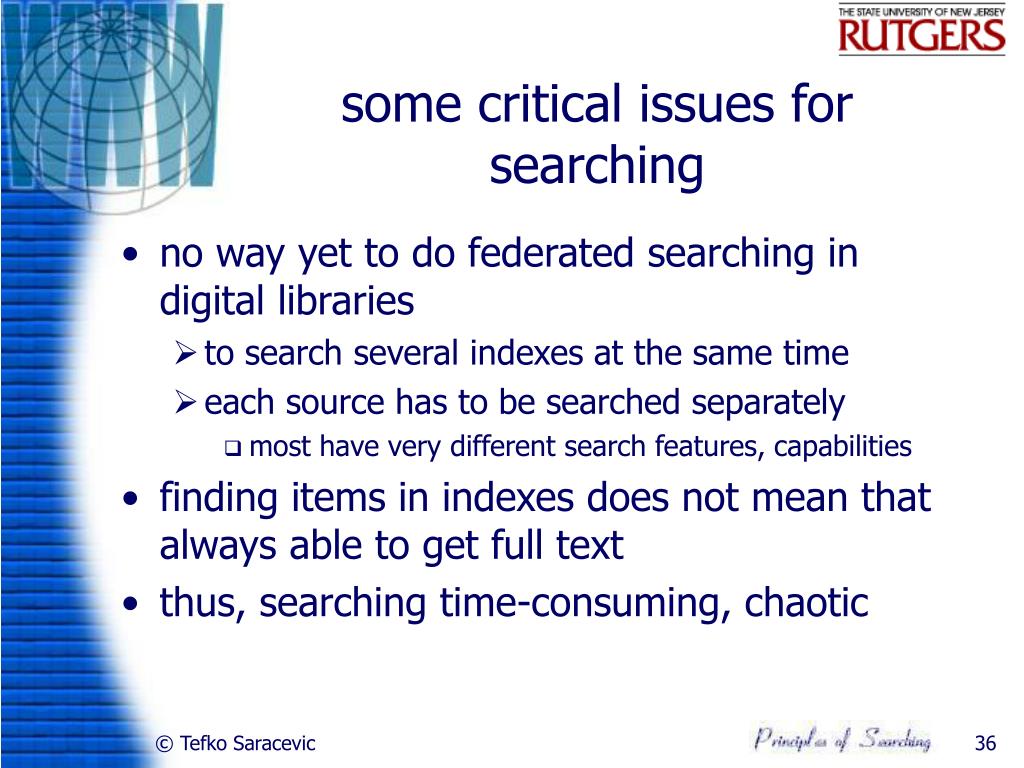 WWW

THE STATE UNIVERSITY OF NEW JERSEY
RUTGERS

some critical issues for searching

• no way yet to do federated searching in digital libraries
  ➢ to search several indexes at the same time
  ➢ each source has to be searched separately
    ❑ most have very different search features, capabilities
• finding items in indexes does not mean that always able to get full text
• thus, searching time-consuming, chaotic

© Tefko Saracevic

Principles of Searching

36